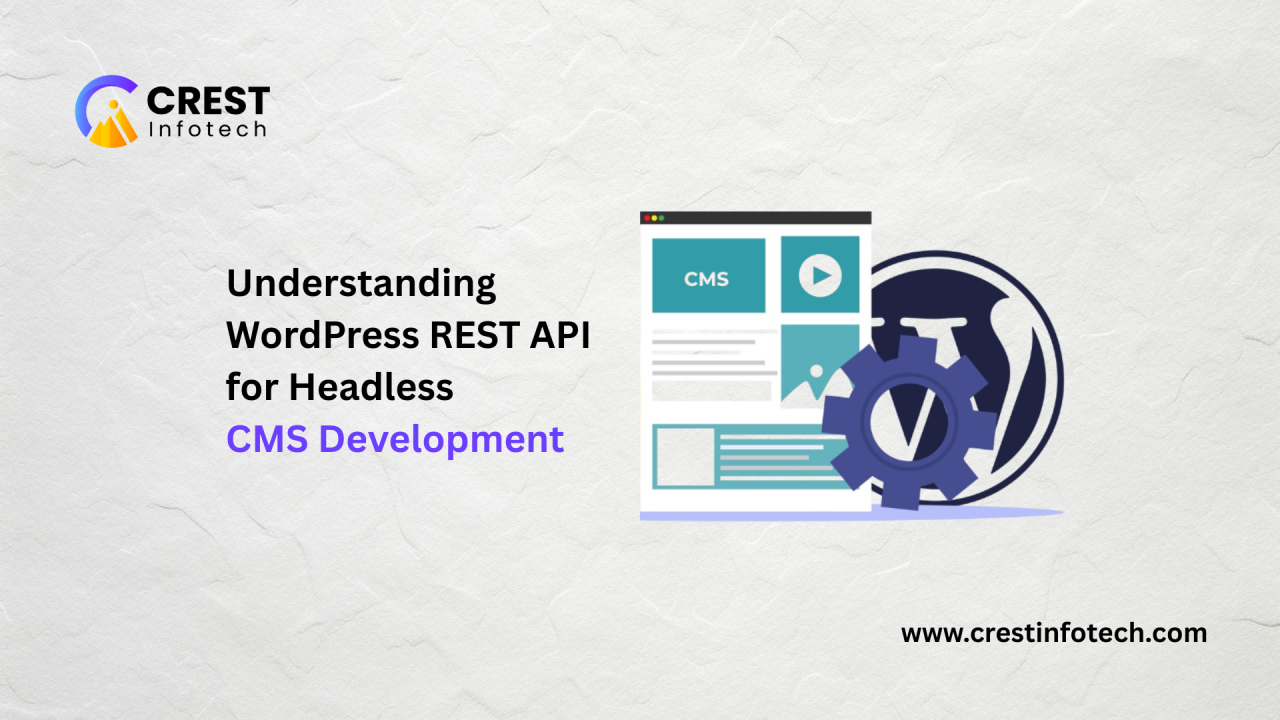 CREST
Infotech

Understanding WordPress REST API for Headless CMS Development

CMS

www.crestinfotech.com